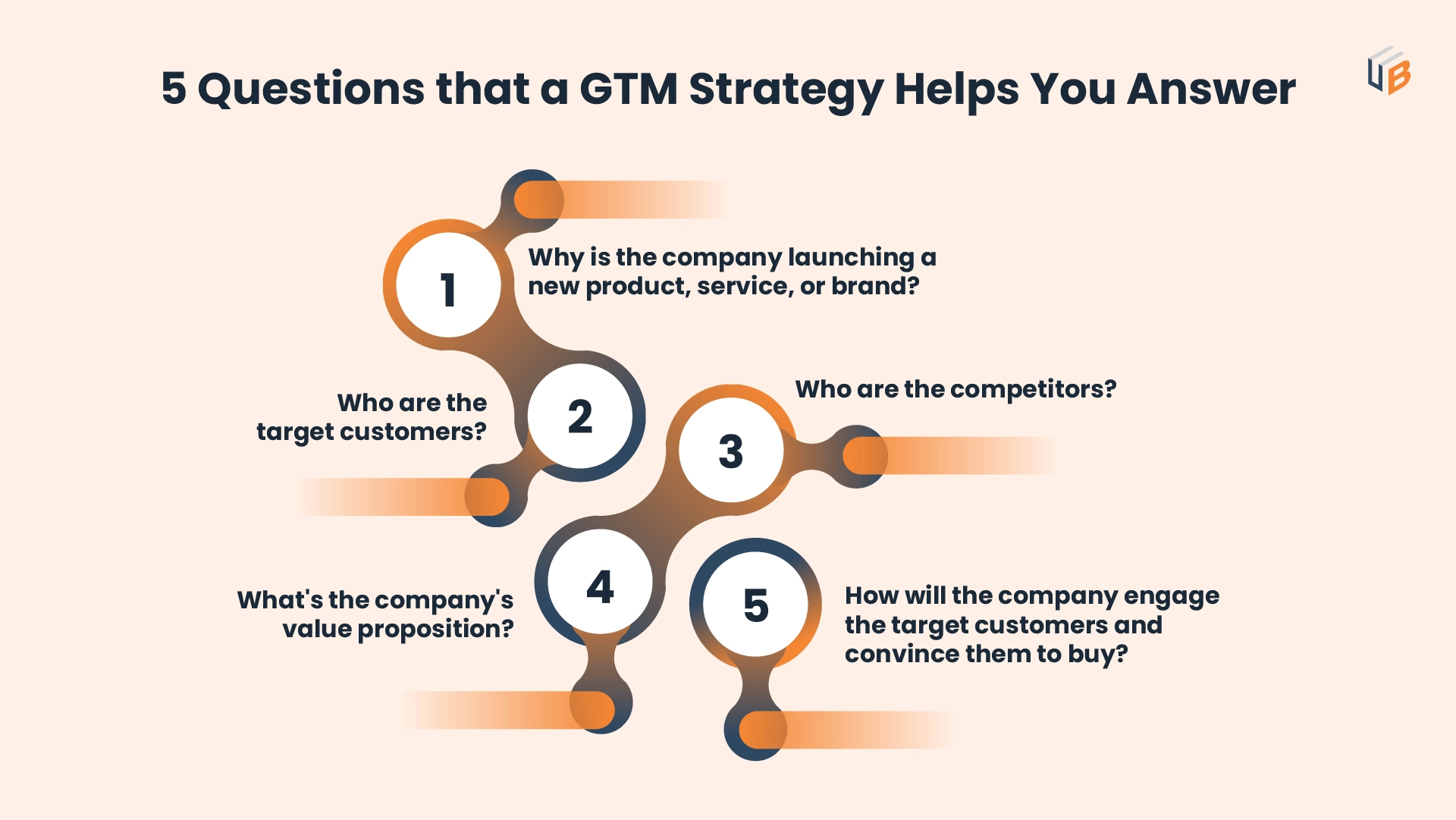 5 Questions that a GTM Strategy Helps You Answer

UB

1
Why is the company launching a new product, service, or brand?

2
Who are the target customers?

3
Who are the competitors?

4
What's the company's value proposition?

5
How will the company engage the target customers and convince them to buy?